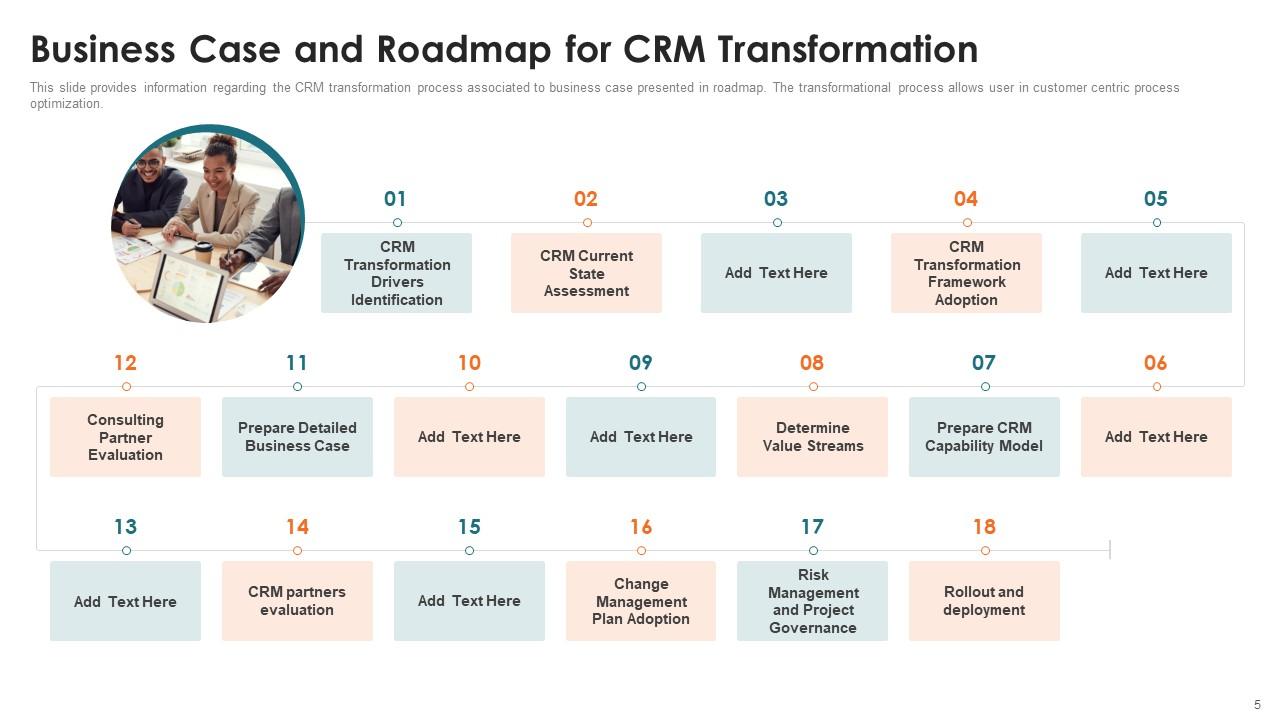 Business Case and Roadmap for CRM Transformation

This slide provides information regarding the CRM transformation process associated to business case presented in roadmap. The transformational process allows user in customer centric process optimization.

01
CRM Transformation Drivers Identification

02
CRM Current State Assessment

03
Add Text Here

04
CRM Transformation Framework Adoption

05
Add Text Here

12
Consulting Partner Evaluation

11
Prepare Detailed Business Case

10
Add Text Here

09
Add Text Here

08
Determine Value Streams

07
Prepare CRM Capability Model

06
Add Text Here

13
Add Text Here

14
CRM partners evaluation

15
Add Text Here

16
Change Management Plan Adoption

17
Risk Management and Project Governance

18
Rollout and deployment

5